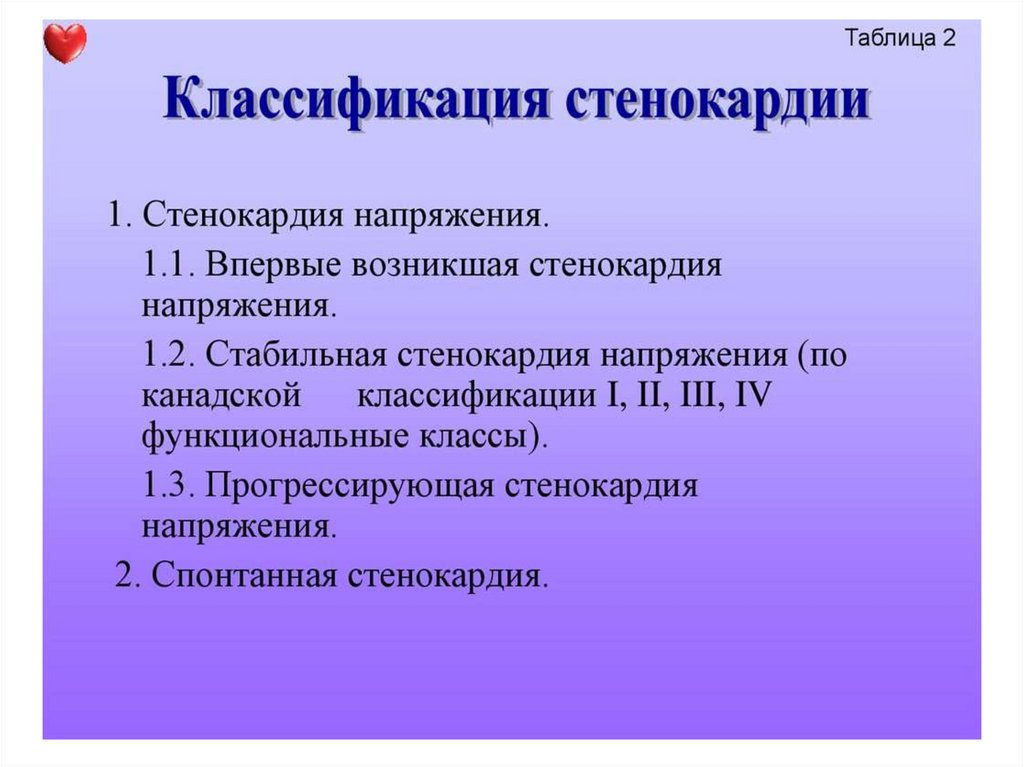 Таблица 2

Классификация стенокардии

1. Стенокардия напряжения.

1.1. Впервые возникшая стенокардия напряжения.

1.2. Стабильная стенокардия напряжения (по канадской классификации I, II, III, IV функциональные классы).

1.3. Прогрессирующая стенокардия напряжения.

2. Спонтанная стенокардия.